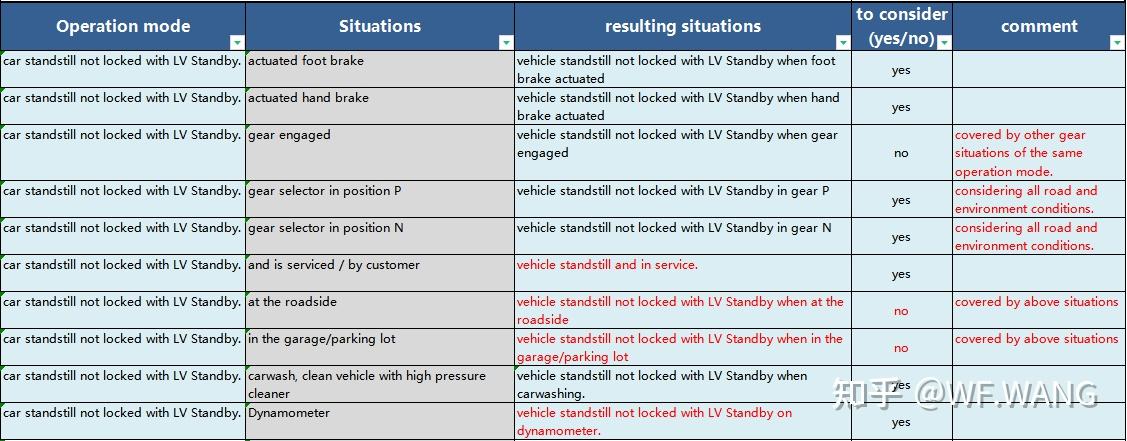 | Operation mode | Situations | resulting situations | to consider (yes/no) | comment |
|---|---|---|---|---|
| car standstill not locked with LV Standby. | actuated foot brake | vehicle standstill not locked with LV Standby when foot brake actuated | yes | |
| car standstill not locked with LV Standby. | actuated hand brake | vehicle standstill not locked with LV Standby when hand brake actuated | yes | |
| car standstill not locked with LV Standby. | gear engaged | vehicle standstill not locked with LV Standby when gear engaged | no | covered by other gear situations of the same operation mode. |
| car standstill not locked with LV Standby. | gear selector in position P | vehicle standstill not locked with LV Standby in gear P | yes | considering all road and environment conditions. |
| car standstill not locked with LV Standby. | gear selector in position N | vehicle standstill not locked with LV Standby in gear N | yes | considering all road and environment conditions. |
| car standstill not locked with LV Standby. | and is serviced / by customer | vehicle standstill and in service. | yes | |
| car standstill not locked with LV Standby. | at the roadside | vehicle standstill not locked with LV Standby when at the roadside | no | covered by above situations |
| car standstill not locked with LV Standby. | in the garage/parking lot | vehicle standstill not locked with LV Standby when in the garage/parking lot | no | covered by above situations |
| car standstill not locked with LV Standby. | carwash, clean vehicle with high pressure cleaner | vehicle standstill not locked with LV Standby when carwashing. | yes | |
| car standstill not locked with LV Standby. | Dynamometer | vehicle standstill not locked with LV Standby on dynamometer. | yes | |

知乎 @WF.WANG